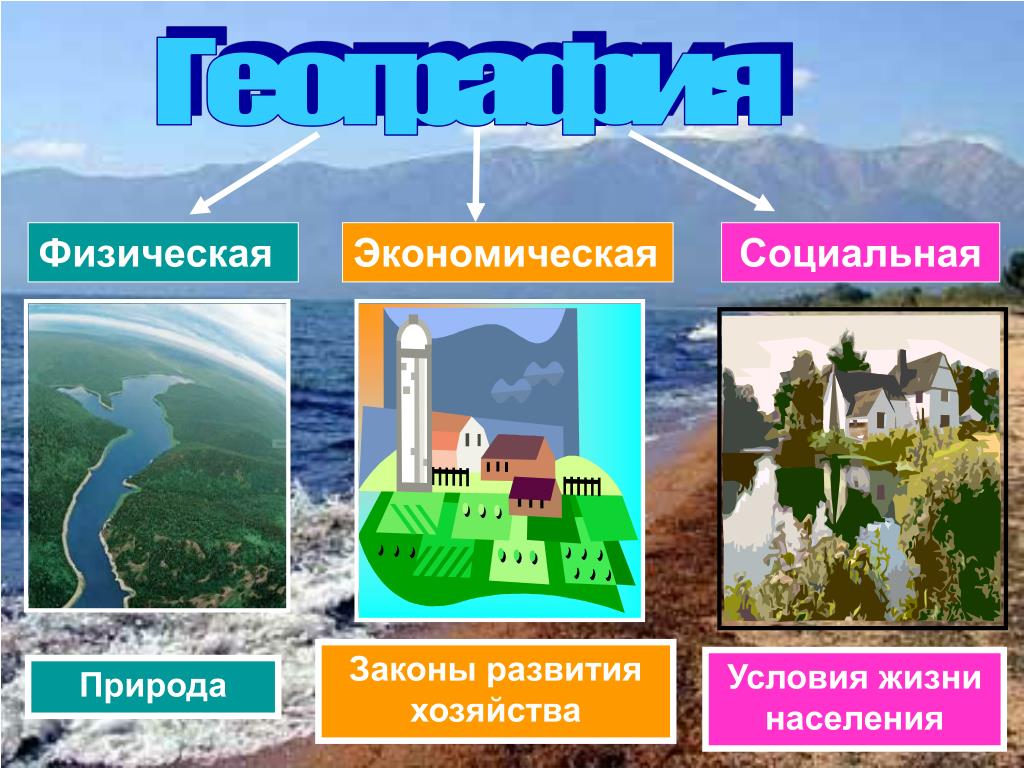 География

Физическая

Экономическая

Социальная

Природа

Законы развития хозяйства

Условия жизни населения